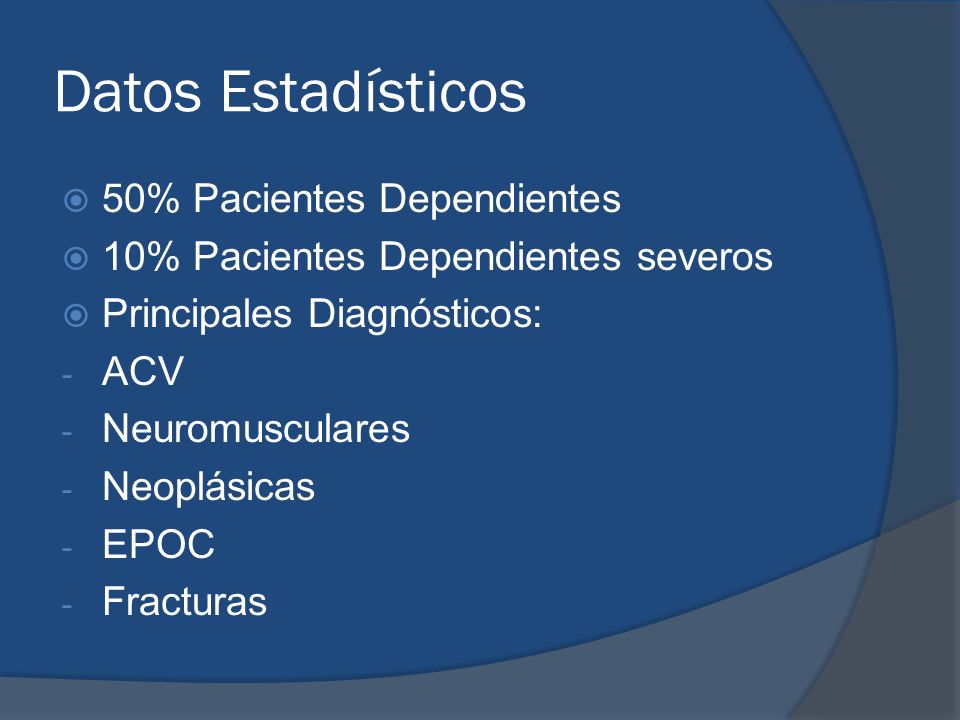 Datos Estadísticos

50% Pacientes Dependientes
10% Pacientes Dependientes severos
Principales Diagnósticos:
- ACV
- Neuromusculares
- Neoplásicas
- EPOC
- Fracturas